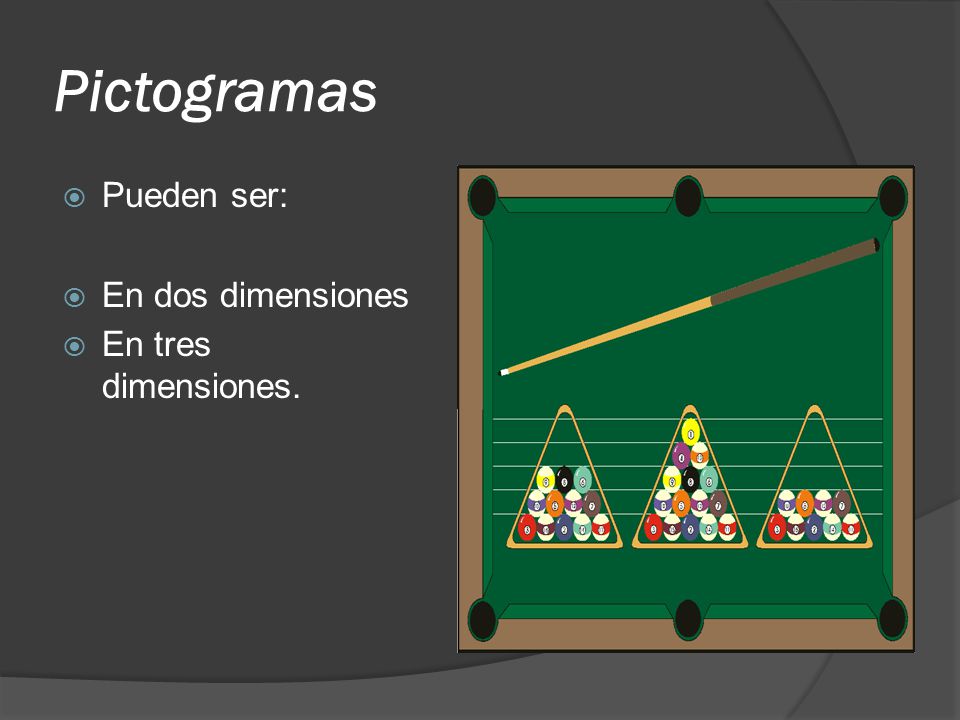 Pictogramas

Pueden ser:

En dos dimensiones

En tres dimensiones.